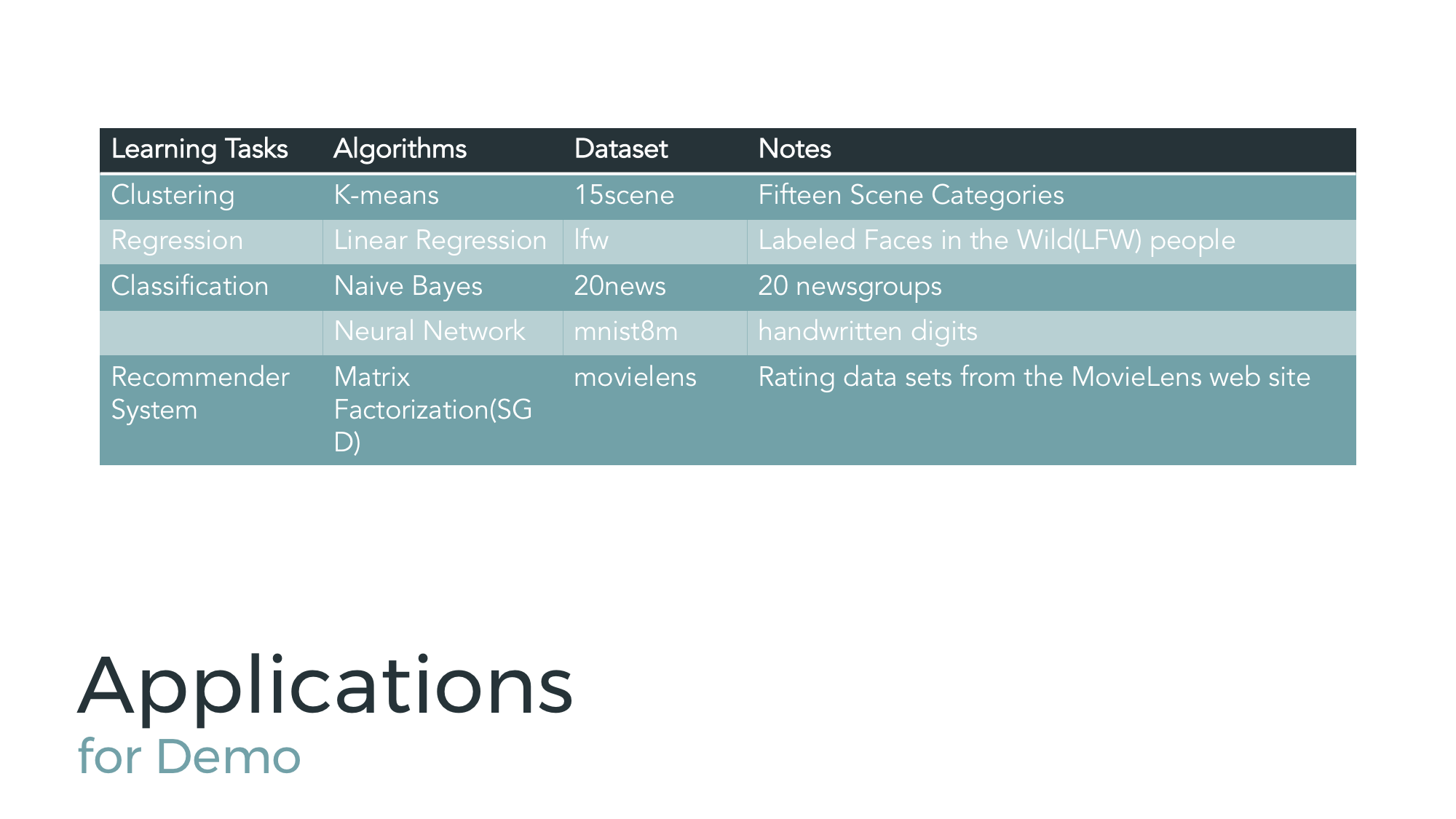 | Learning Tasks | Algorithms | Dataset | Notes |
|---|---|---|---|
| Clustering | K-means | 15scene | Fifteen Scene Categories |
| Regression | Linear Regression | lfw | Labeled Faces in the Wild(LFW) people |
| Classification | Naive Bayes | 20news | 20 newsgroups |
| | Neural Network | mnist8m | handwritten digits |
| Recommender System | Matrix Factorization(SGD) | movielens | Rating data sets from the MovieLens web site |

Applications
for Demo